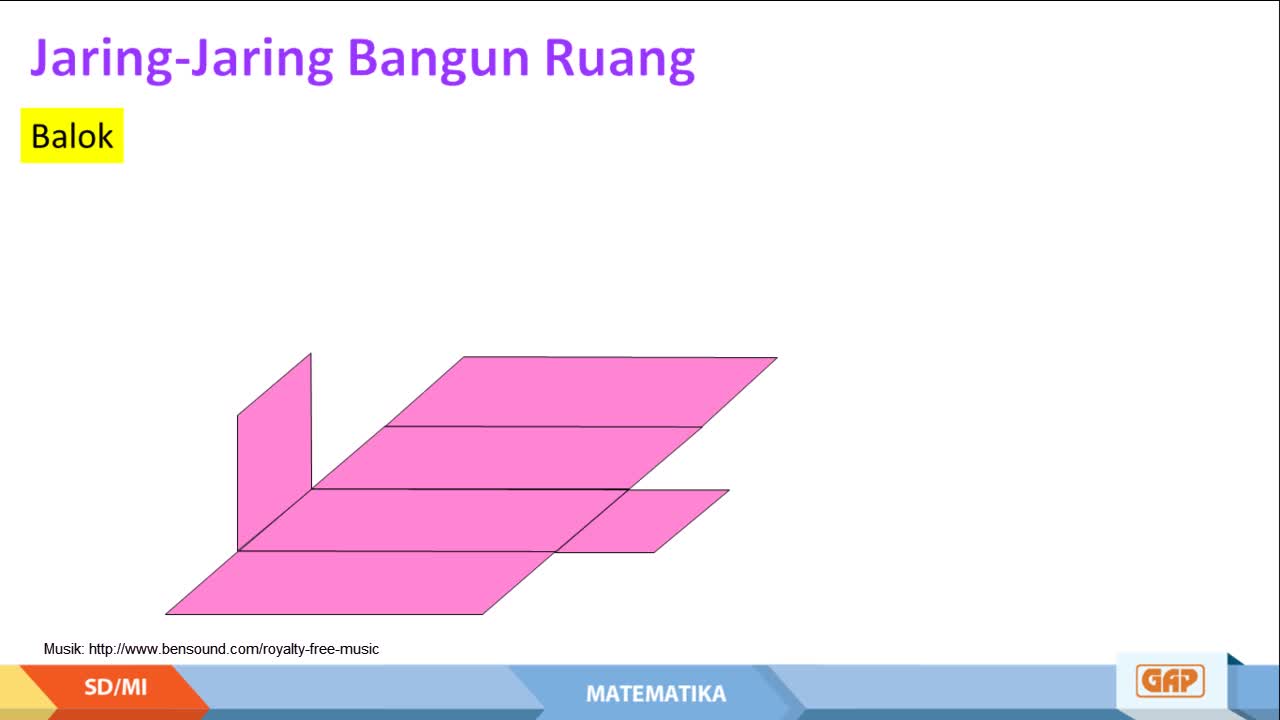 Jaring-Jaring Bangun Ruang

Balok

Musik: http://www.bensound.com/royalty-free-music

SD/MI

MATEMATIKA

GAP